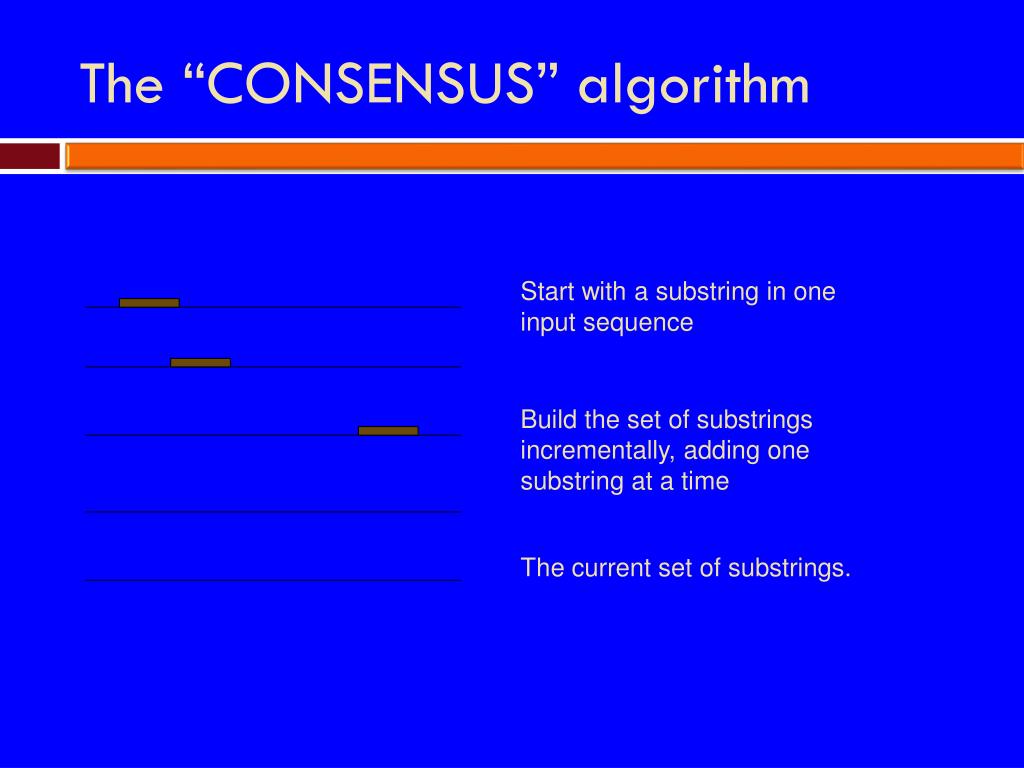 The “CONSENSUS” algorithm

Start with a substring in one input sequence

Build the set of substrings incrementally, adding one substring at a time

The current set of substrings.